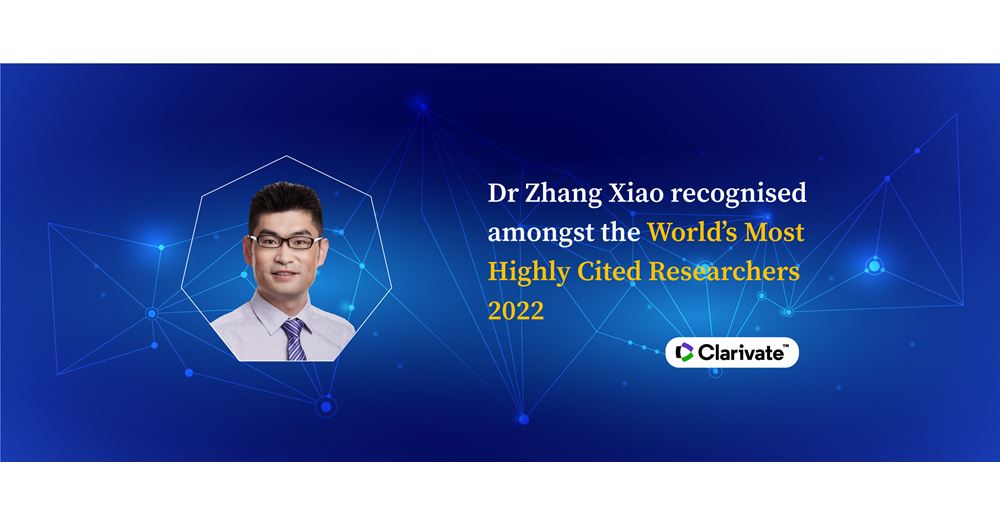 Dr Zhang Xiao recognised amongst the World's Most Highly Cited Researchers 2022

Clarivate™